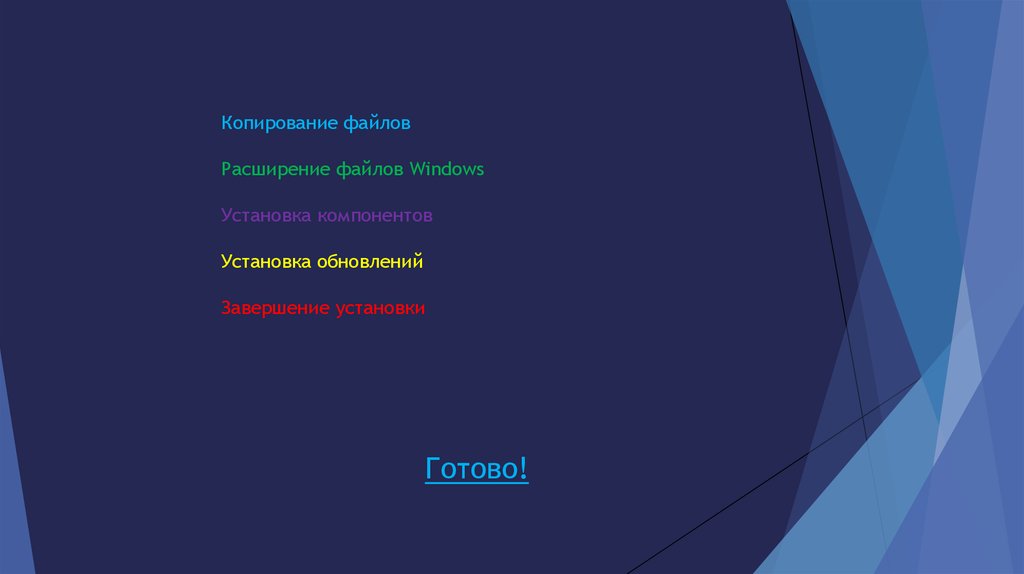 Копирование файлов

Расширение файлов Windows

Установка компонентов

Установка обновлений

Завершение установки

Готово!